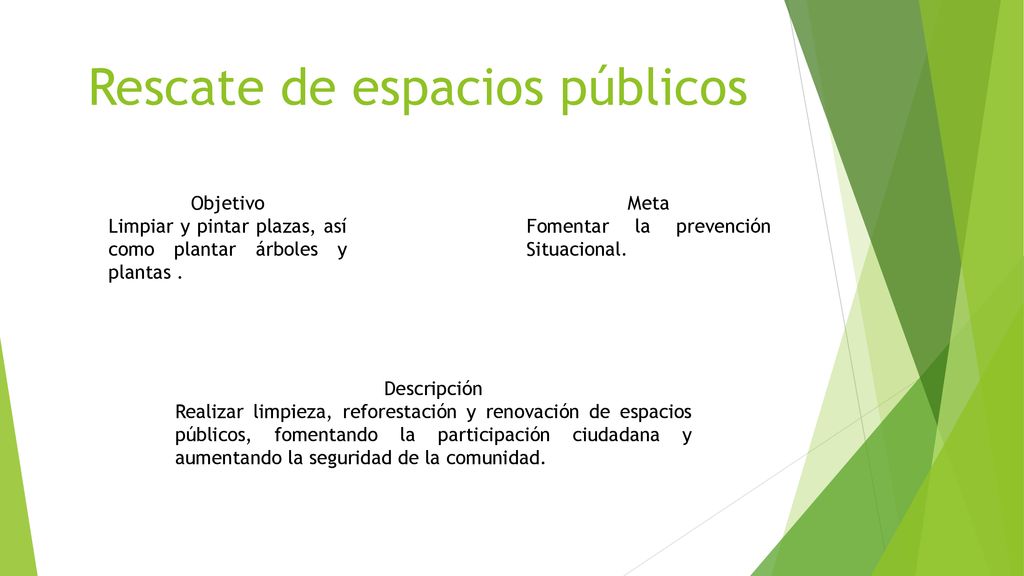 Rescate de espacios públicos

Objetivo
Limpiar y pintar plazas, así como plantar árboles y plantas .

Meta
Fomentar la prevención Situacional.

Descripción
Realizar limpieza, reforestación y renovación de espacios públicos, fomentando la participación ciudadana y aumentando la seguridad de la comunidad.